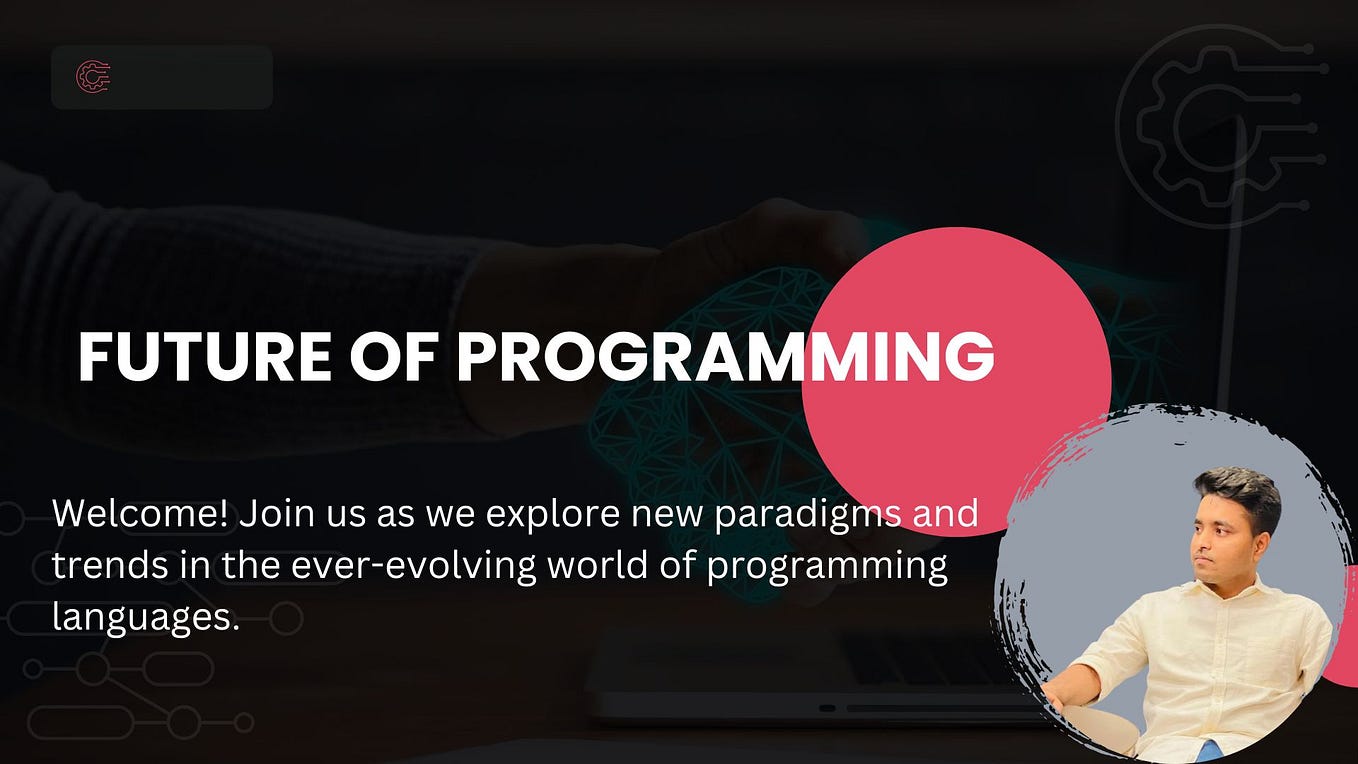 FUTURE OF PROGRAMMING

Welcome! Join us as we explore new paradigms and trends in the ever-evolving world of programming languages.